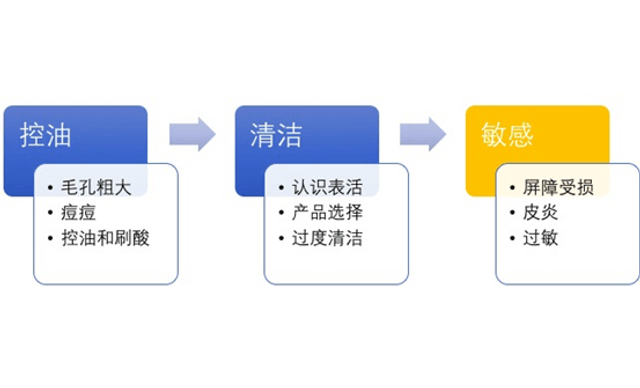 控油

• 毛孔粗大
• 痘痘
• 控油和刷酸

清洁

• 认识表活
• 产品选择
• 过度清洁

敏感

• 屏障受损
• 皮炎
• 过敏